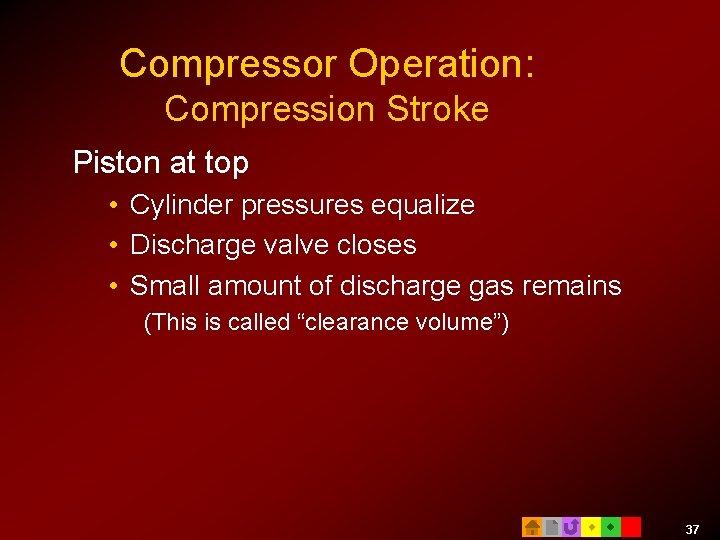 Compressor Operation:
Compression Stroke

Piston at top

• Cylinder pressures equalize
• Discharge valve closes
• Small amount of discharge gas remains
(This is called “clearance volume”)

37